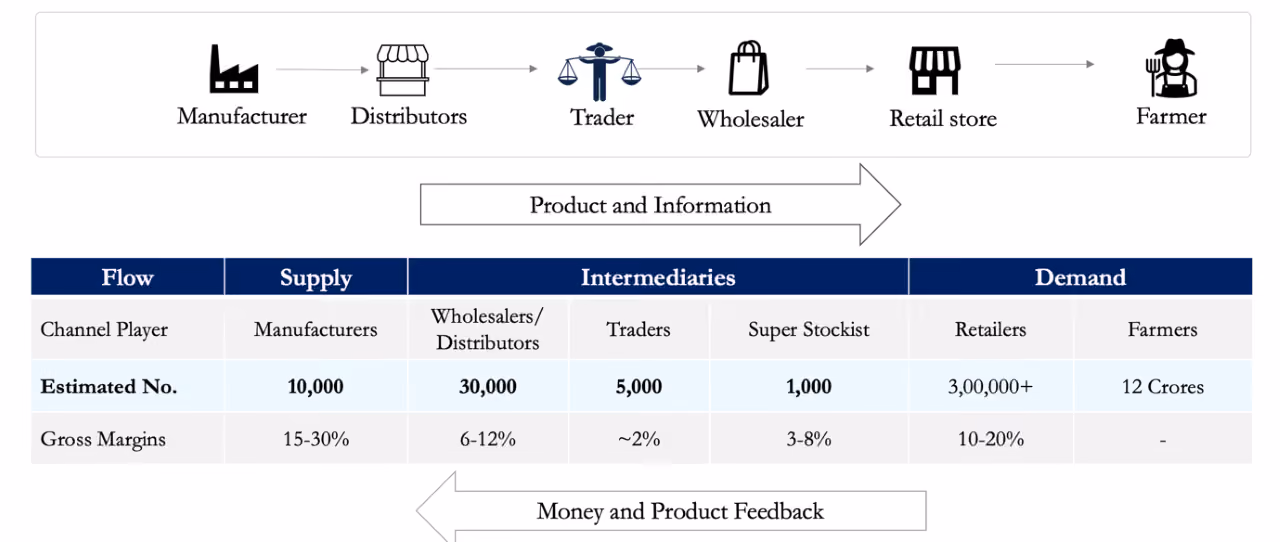 Manufacturer Distributors Trader Wholesaler Retail store Farmer

Product and Information

| Flow | Supply | Intermediaries | | | Demand | |
|---|---|---|---|---|---|---|
| Channel Player | Manufacturers | Wholesalers/ Distributors | Traders | Super Stockist | Retailers | Farmers |
| **Estimated No.** | **10,000** | **30,000** | **5,000** | **1,000** | 3,00,000+ | 12 Crores |
| Gross Margins | 15-30% | 6-12% | ~2% | 3-8% | 10-20% | - |

Money and Product Feedback